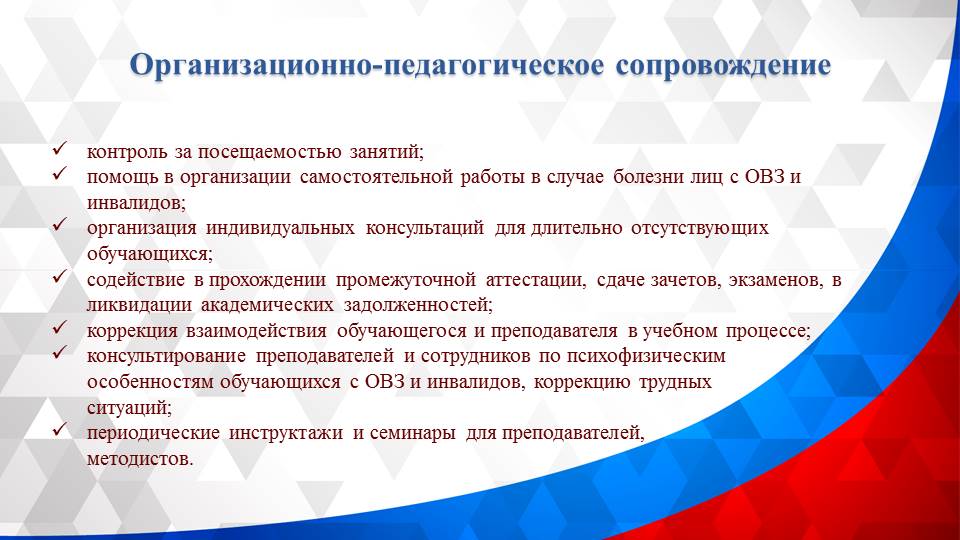 Организационно-педагогическое сопровождение

✓ контроль за посещаемостью занятий;
✓ помощь в организации самостоятельной работы в случае болезни лиц с ОВЗ и инвалидов;
✓ организация индивидуальных консультаций для длительно отсутствующих обучающихся;
✓ содействие в прохождении промежуточной аттестации, сдаче зачетов, экзаменов, в ликвидации академических задолженностей;
✓ коррекция взаимодействия обучающегося и преподавателя в учебном процессе;
✓ консультирование преподавателей и сотрудников по психофизическим особенностям обучающихся с ОВЗ и инвалидов, коррекцию трудных ситуаций;
✓ периодические инструктажи и семинары для преподавателей, методистов.